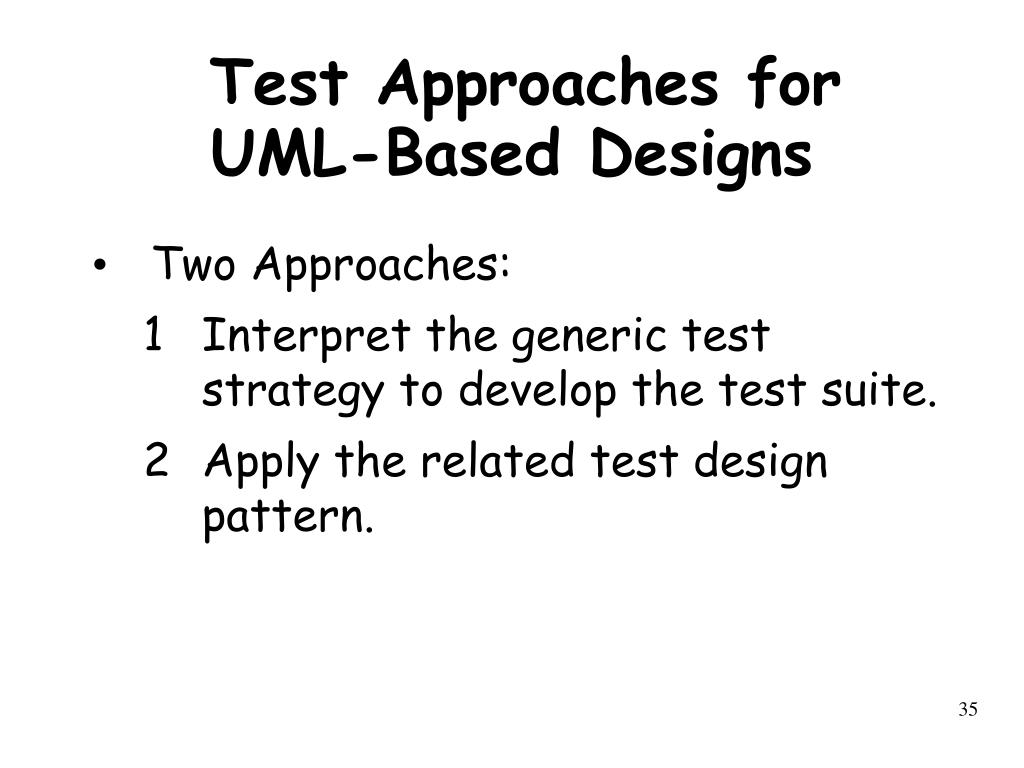 Test Approaches for UML-Based Designs

• Two Approaches:

1 Interpret the generic test strategy to develop the test suite.

2 Apply the related test design pattern.

35